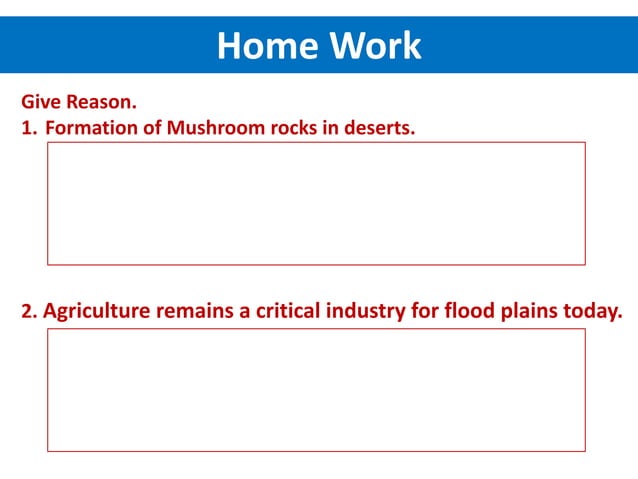 Home Work

Give Reason.
1. Formation of Mushroom rocks in deserts.

2. Agriculture remains a critical industry for flood plains today.